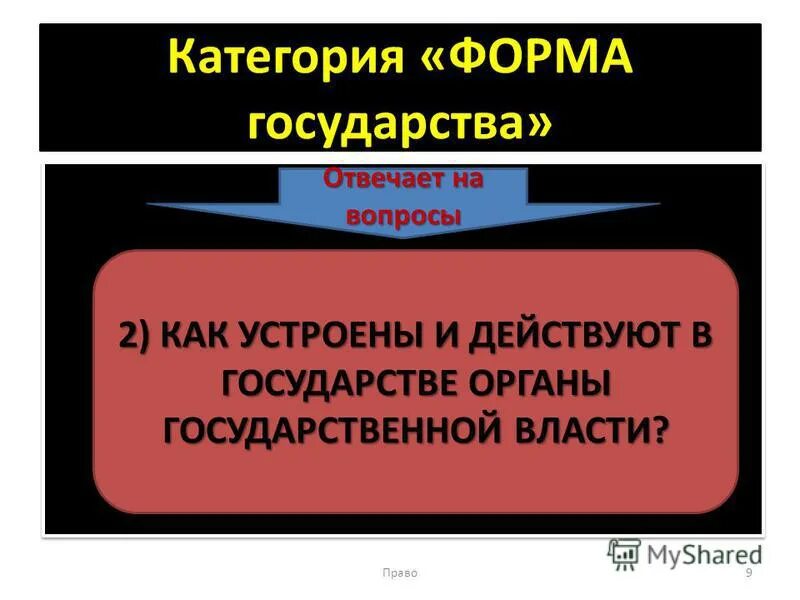 Категория «ФОРМА государства»

Отвечает на вопросы

2) КАК УСТРОЕНЫ И ДЕЙСТВУЮТ В ГОСУДАРСТВЕ ОРГАНЫ ГОСУДАРСТВЕННОЙ ВЛАСТИ?

MyShared

Право

9